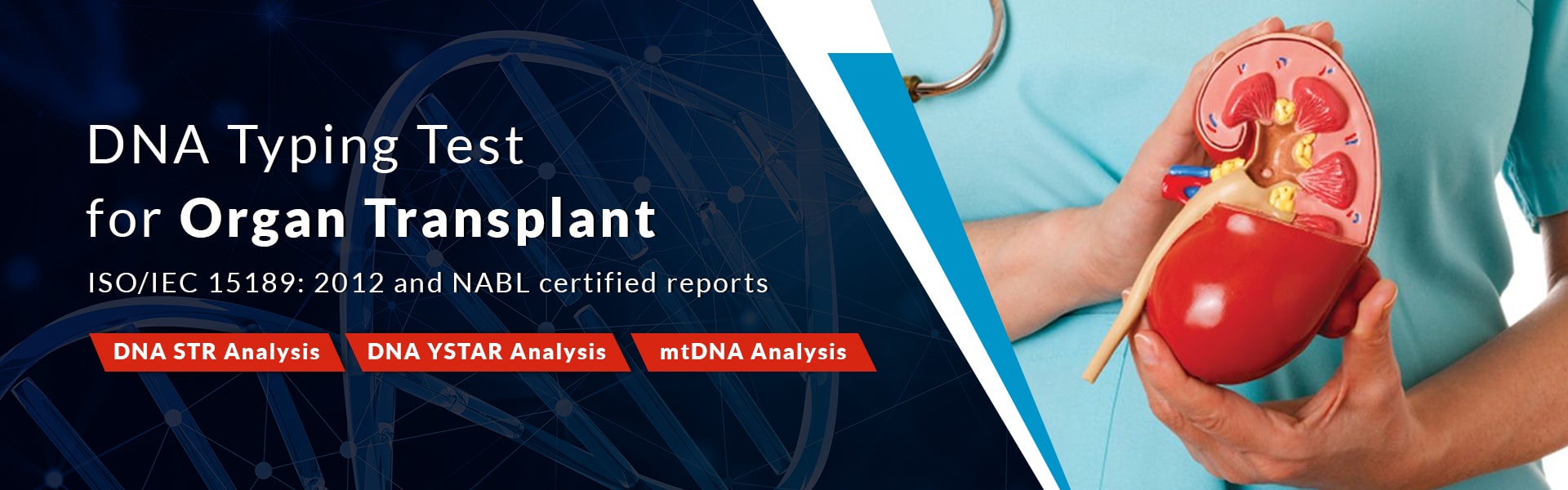 DNA Typing Test
for Organ Transplant

ISO/IEC 15189: 2012 and NABL certified reports

DNA STR Analysis DNA YSTAR Analysis mtDNA Analysis